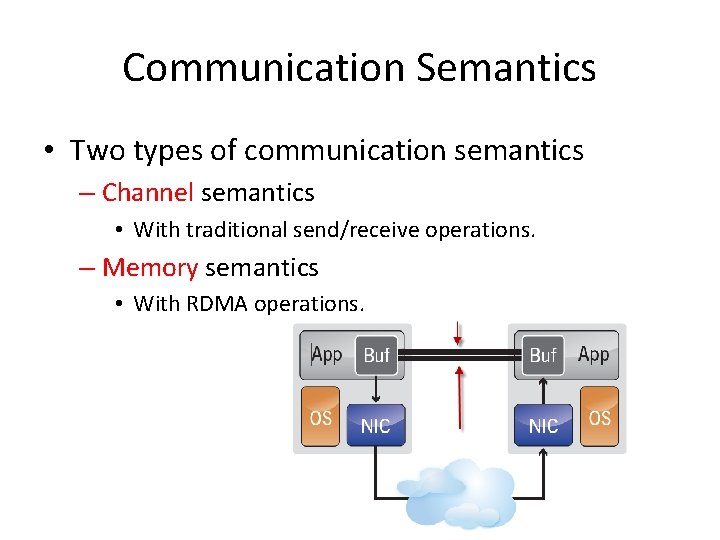 Communication Semantics

• Two types of communication semantics

– Channel semantics

• With traditional send/receive operations.

– Memory semantics

• With RDMA operations.

App
Buf
OS
NIC

Buf
App
NIC
OS